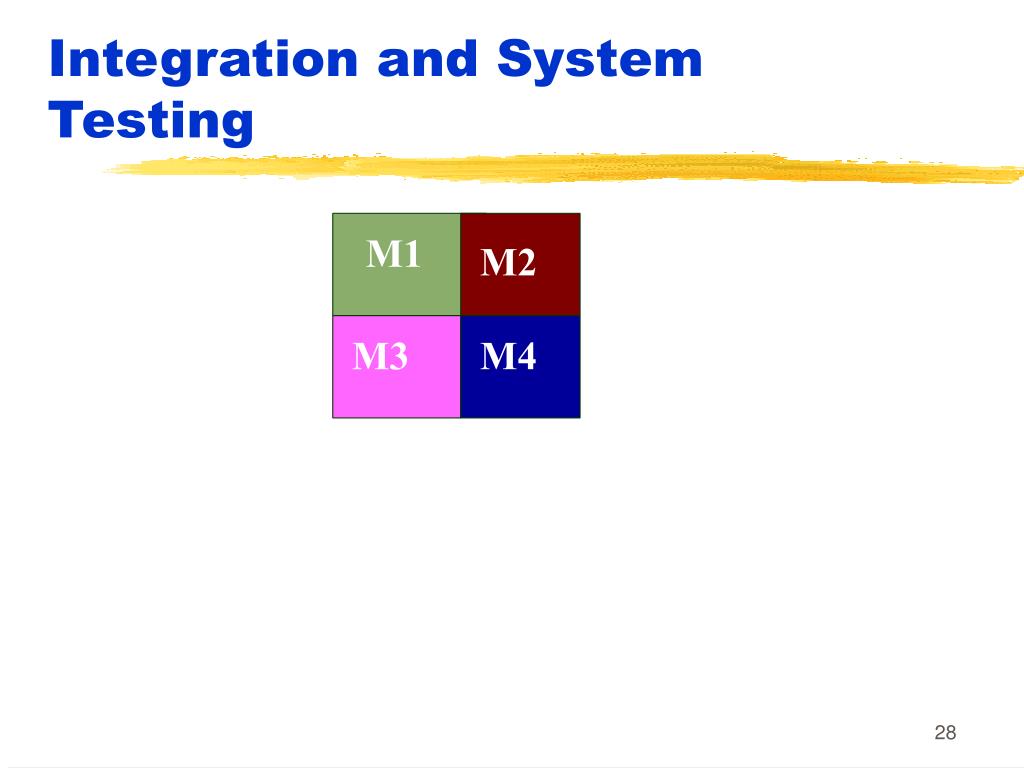 Integration and System Testing

M1
M2
M3
M4

28